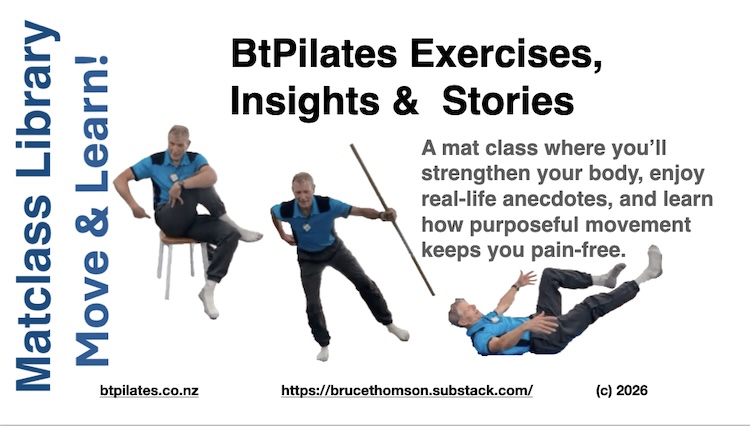 Matclass Library
Move & Learn!

BtPilates Exercises, Insights & Stories

A mat class where you'll strengthen your body, enjoy real-life anecdotes, and learn how purposeful movement keeps you pain-free.

btpilates.co.nz https://brucethomson.substack.com/ (c) 2026